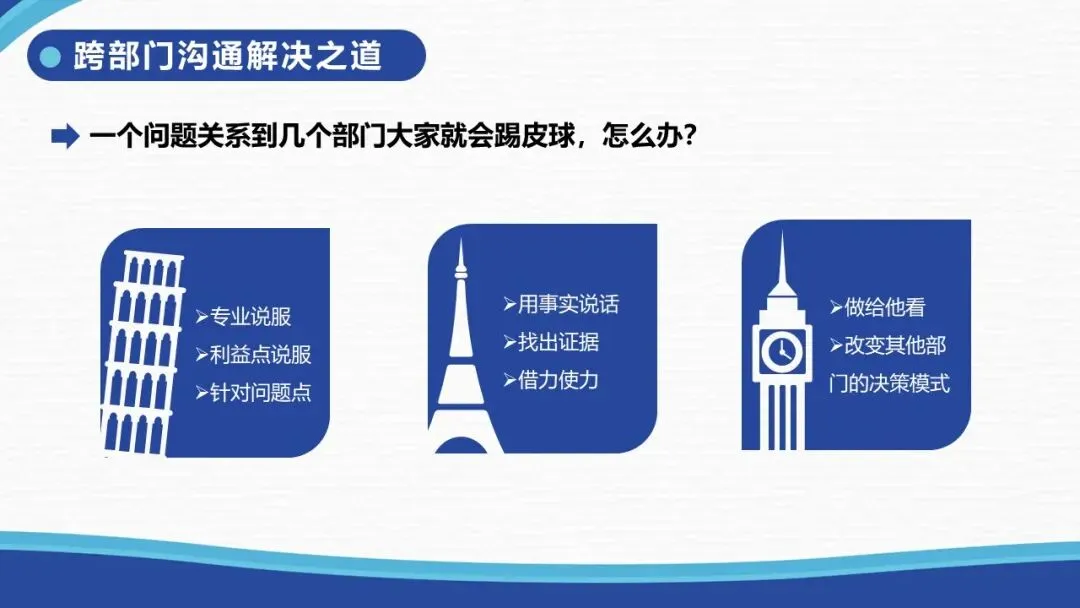 跨部门沟通解决之道

一个问题关系到几个部门大家就会踢皮球，怎么办？

➢专业说服
➢利益点说服
➢针对问题点

➢用事实说话
➢找出证据
➢借力使力

➢做给他看
➢改变其他部门的决策模式